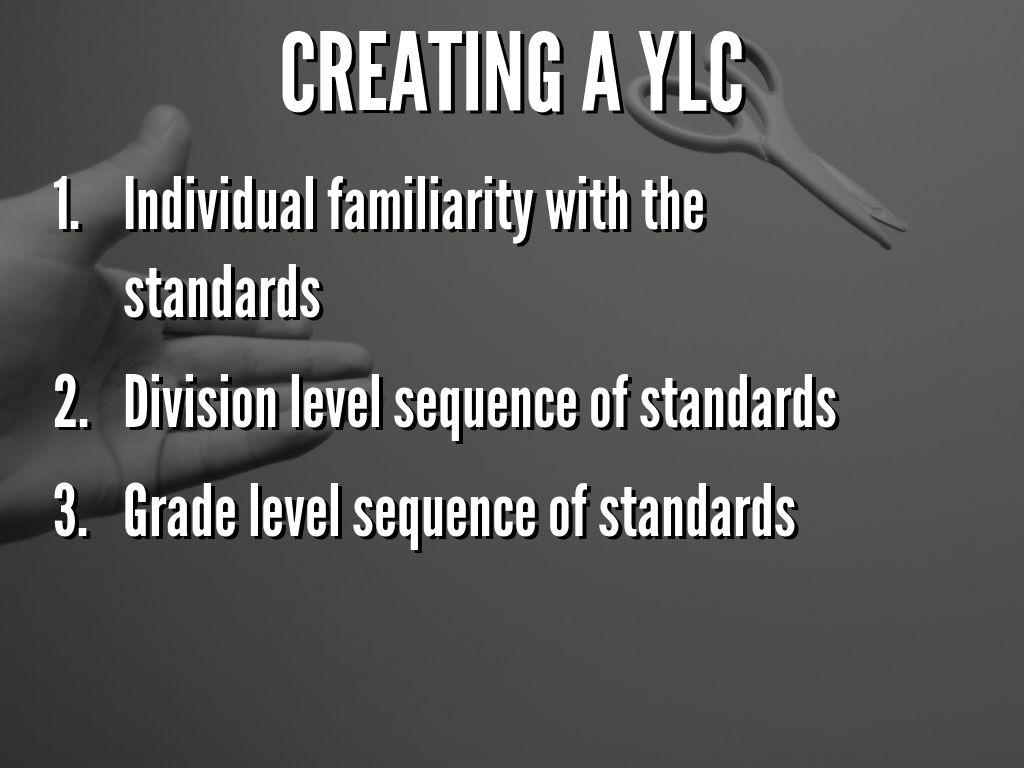 CREATING A YLC

1. Individual familiarity with the standards
2. Division level sequence of standards
3. Grade level sequence of standards